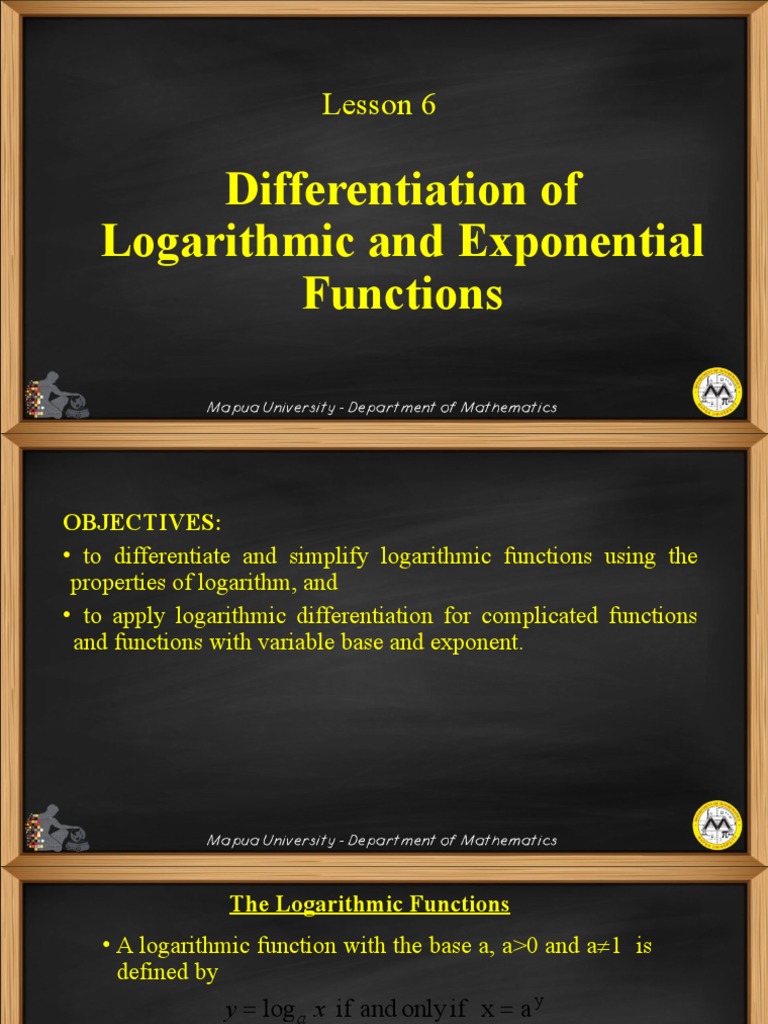 Lesson 6

Differentiation of Logarithmic and Exponential Functions

Mapua University - Department of Mathematics

OBJECTIVES:

• to differentiate and simplify logarithmic functions using the properties of logarithm, and

• to apply logarithmic differentiation for complicated functions and functions with variable base and exponent.

Mapua University - Department of Mathematics

The Logarithmic Functions

• A logarithmic function with the base a, a>0 and a≠1 is defined by

$y = \log_a x$ if and only if $x = a^y$